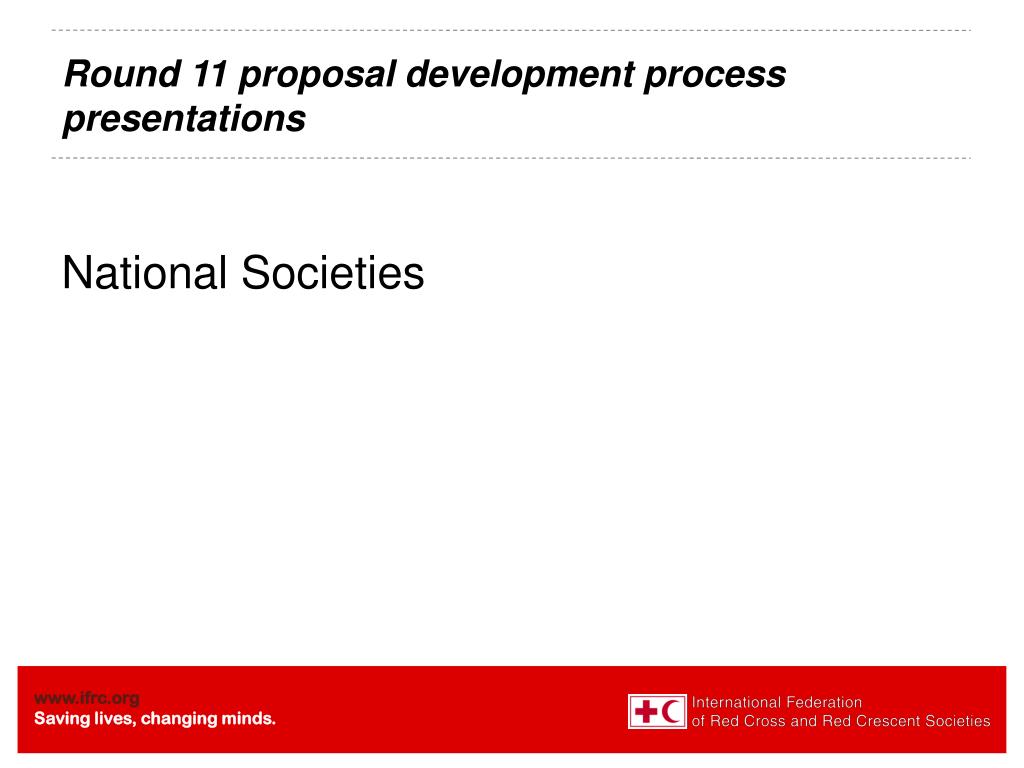 Round 11 proposal development process presentations

National Societies

www.ifrc.org
Saving lives, changing minds.

International Federation
of Red Cross and Red Crescent Societies